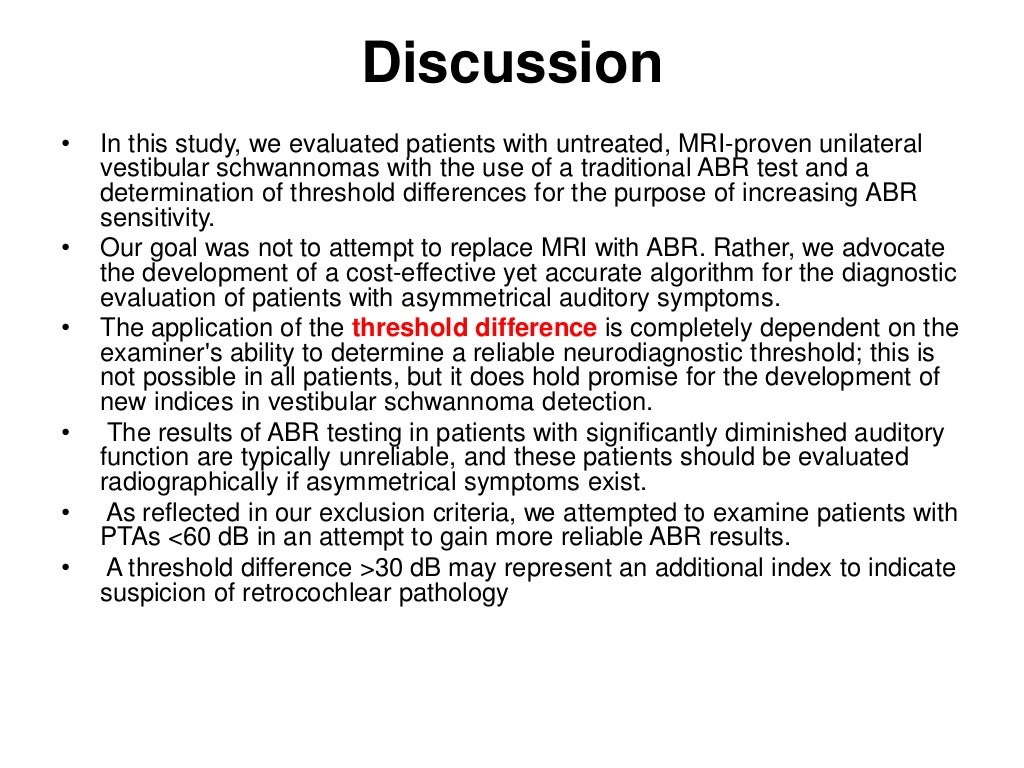 Discussion

• In this study, we evaluated patients with untreated, MRI-proven unilateral vestibular schwannomas with the use of a traditional ABR test and a determination of threshold differences for the purpose of increasing ABR sensitivity.
• Our goal was not to attempt to replace MRI with ABR. Rather, we advocate the development of a cost-effective yet accurate algorithm for the diagnostic evaluation of patients with asymmetrical auditory symptoms.
• The application of the threshold difference is completely dependent on the examiner's ability to determine a reliable neurodiagnostic threshold; this is not possible in all patients, but it does hold promise for the development of new indices in vestibular schwannoma detection.
• The results of ABR testing in patients with significantly diminished auditory function are typically unreliable, and these patients should be evaluated radiographically if asymmetrical symptoms exist.
• As reflected in our exclusion criteria, we attempted to examine patients with PTAs <60 dB in an attempt to gain more reliable ABR results.
• A threshold difference >30 dB may represent an additional index to indicate suspicion of retrocochlear pathology